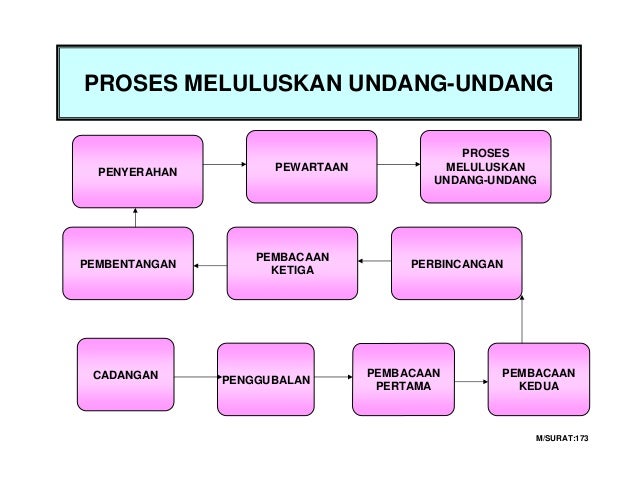 PROSES MELULUSKAN UNDANG-UNDANG

PENYERAHAN

PEWARTAAN

PROSES MELULUSKAN UNDANG-UNDANG

PEMBENTANGAN

PEMBACAAN KETIGA

PERBINCANGAN

CADANGAN

PENGGUBALAN

PEMBACAAN PERTAMA

PEMBACAAN KEDUA

M/SURAT:173